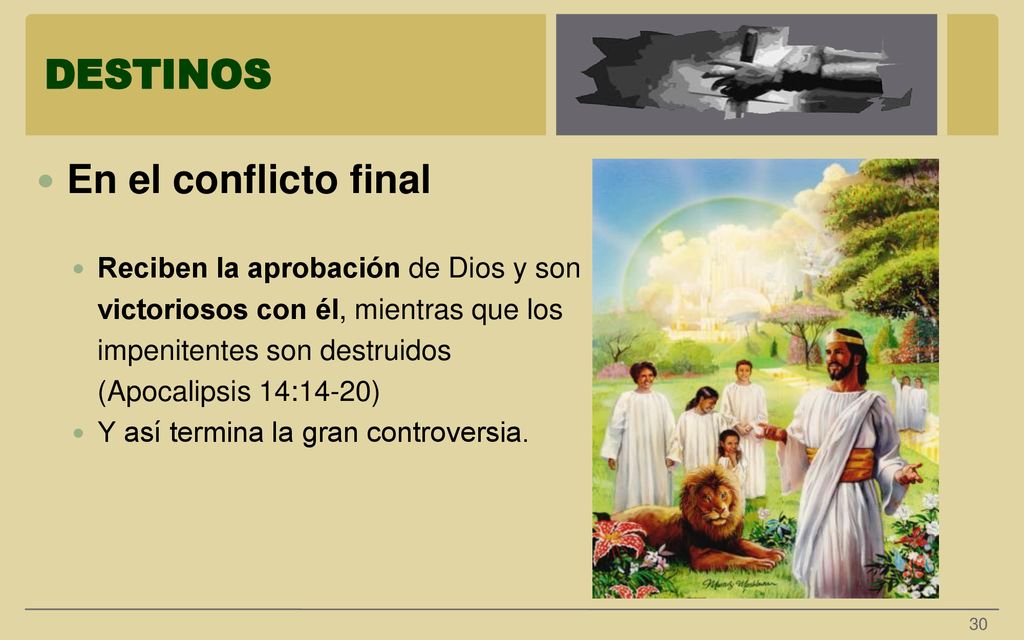 DESTINOS

En el conflicto final

Reciben la aprobación de Dios y son victoriosos con él, mientras que los impenitentes son destruidos (Apocalipsis 14:14-20)

Y así termina la gran controversia.

30